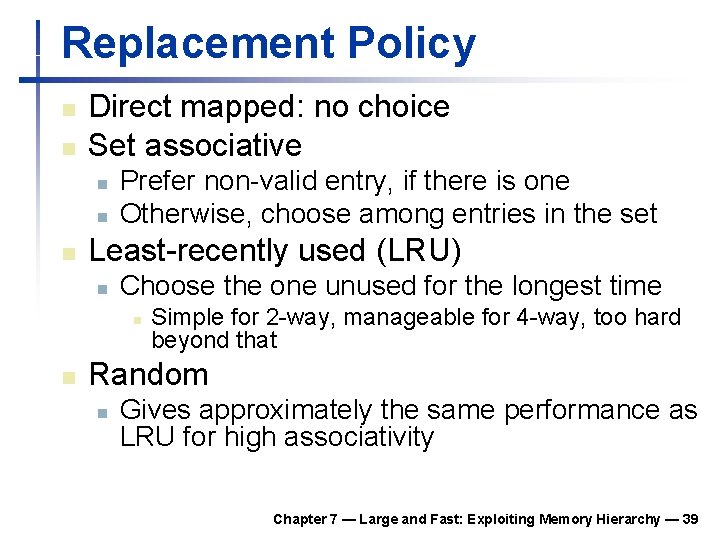 Replacement Policy

- Direct mapped: no choice
- Set associative
  - Prefer non-valid entry, if there is one
  - Otherwise, choose among entries in the set
- Least-recently used (LRU)
  - Choose the one unused for the longest time
    - Simple for 2-way, manageable for 4-way, too hard beyond that
- Random
  - Gives approximately the same performance as LRU for high associativity

Chapter 7 — Large and Fast: Exploiting Memory Hierarchy — 39